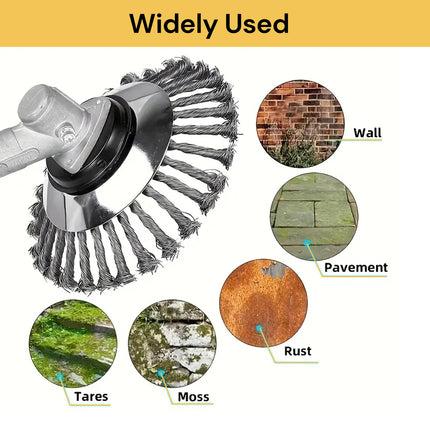 Widely Used

Wall

Pavement

Rust

Tares

Moss